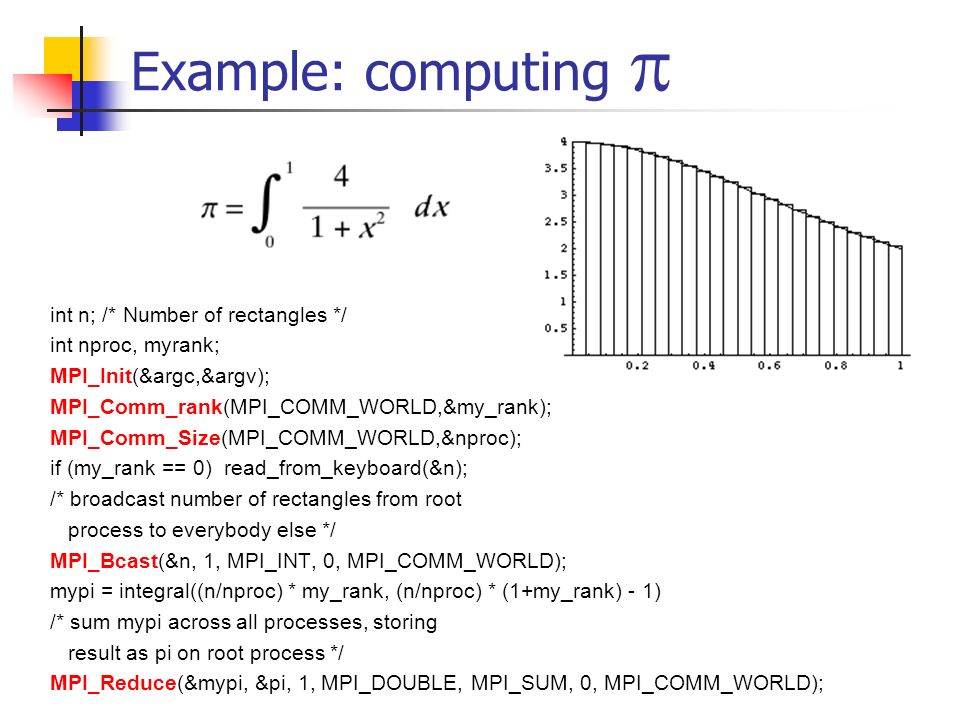 Example: computing $\pi$

$\pi = \int_0^1 \frac{4}{1+x^2} \, dx$

4
3.5
3
2.5
2
1.5
1
0.5
0.2
0.4
0.6
0.8
1

int n; /* Number of rectangles */
int nproc, myrank;
MPI_Init(&argc,&argv);
MPI_Comm_rank(MPI_COMM_WORLD,&my_rank);
MPI_Comm_Size(MPI_COMM_WORLD,&nproc);
if (my_rank == 0) read_from_keyboard(&n);
/* broadcast number of rectangles from root
process to everybody else */
MPI_Bcast(&n, 1, MPI_INT, 0, MPI_COMM_WORLD);
mypi = integral((n/nproc) * my_rank, (n/nproc) * (1+my_rank) - 1)
/* sum mypi across all processes, storing
result as pi on root process */
MPI_Reduce(&mypi, &pi, 1, MPI_DOUBLE, MPI_SUM, 0, MPI_COMM_WORLD);